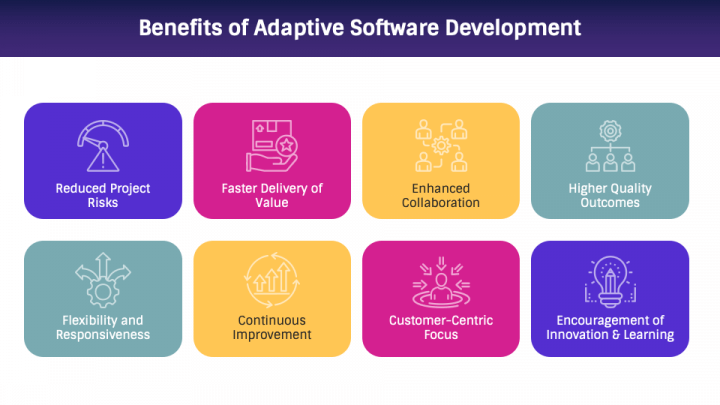 Benefits of Adaptive Software Development

Reduced Project Risks

Faster Delivery of Value

Enhanced Collaboration

Higher Quality Outcomes

Flexibility and Responsiveness

Continuous Improvement

Customer-Centric Focus

Encouragement of Innovation & Learning